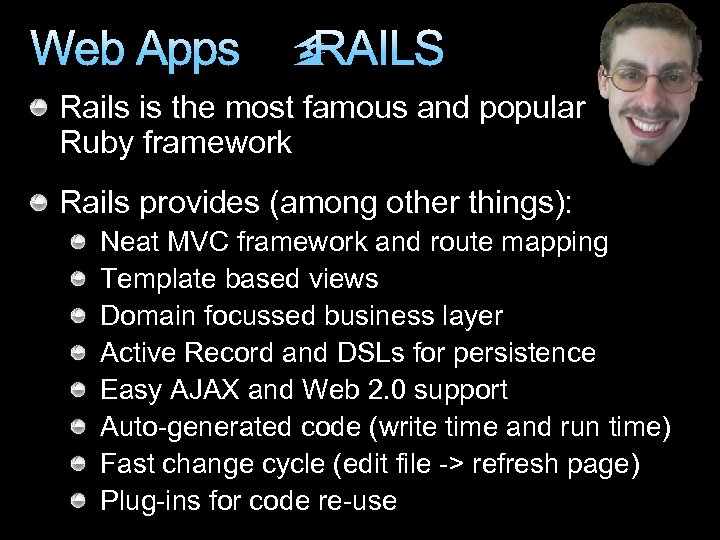 Web Apps RAILS

Rails is the most famous and popular Ruby framework

Rails provides (among other things):

Neat MVC framework and route mapping

Template based views

Domain focussed business layer

Active Record and DSLs for persistence

Easy AJAX and Web 2.0 support

Auto-generated code (write time and run time)

Fast change cycle (edit file -> refresh page)

Plug-ins for code re-use